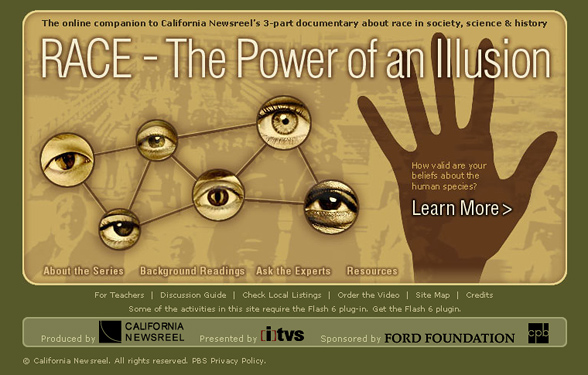 The online companion to California Newsreel's 3-part documentary about race in society, science & history

RACE - The Power of an Illusion

How valid are your beliefs about the human species?

Learn More >

About the Series   Background Readings   Ask the Experts   Resources

For Teachers | Discussion Guide | Check Local Listings | Order the Video | Site Map | Credits

Some of the activities in this site require the Flash 6 plug-in. Get the Flash 6 plugin.

Produced by CALIFORNIA NEWSREEL   Presented by itvs   Sponsored by FORD FOUNDATION   cpb

© California Newsreel. All rights reserved. PBS Privacy Policy.